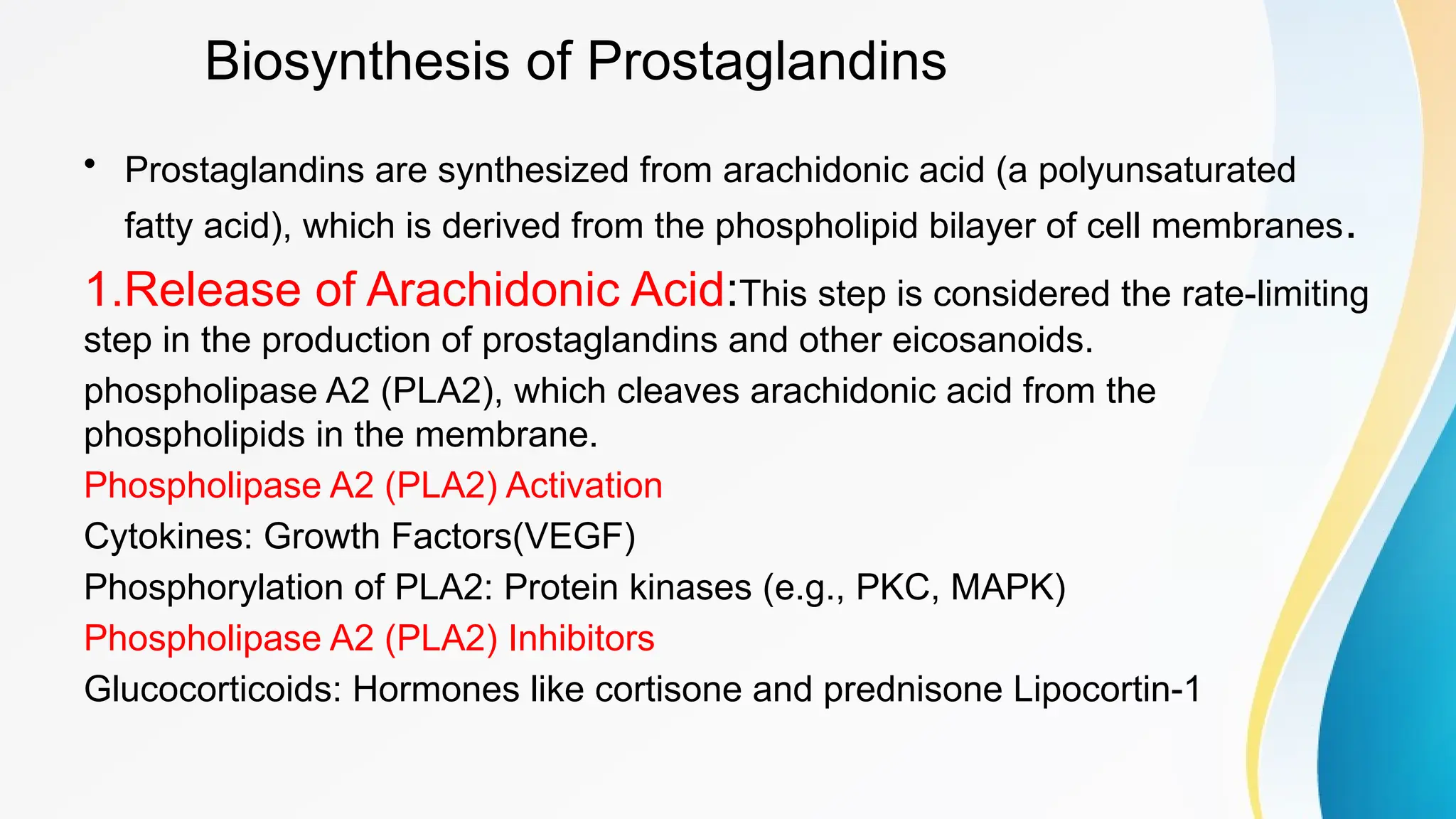 Biosynthesis of Prostaglandins

• Prostaglandins are synthesized from arachidonic acid (a polyunsaturated fatty acid), which is derived from the phospholipid bilayer of cell membranes.

1.Release of Arachidonic Acid:This step is considered the rate-limiting step in the production of prostaglandins and other eicosanoids.
phospholipase A2 (PLA2), which cleaves arachidonic acid from the phospholipids in the membrane.
Phospholipase A2 (PLA2) Activation
Cytokines: Growth Factors(VEGF)
Phosphorylation of PLA2: Protein kinases (e.g., PKC, MAPK)
Phospholipase A2 (PLA2) Inhibitors
Glucocorticoids: Hormones like cortisone and prednisone Lipocortin-1